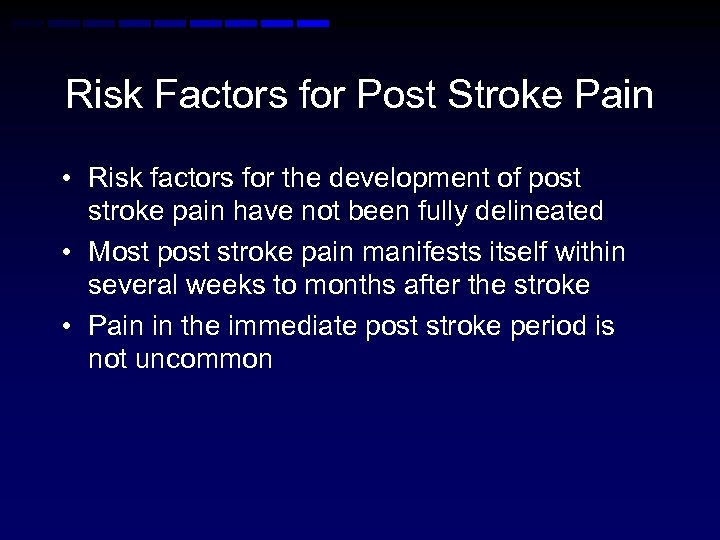 Risk Factors for Post Stroke Pain

• Risk factors for the development of post stroke pain have not been fully delineated
• Most post stroke pain manifests itself within several weeks to months after the stroke
• Pain in the immediate post stroke period is not uncommon